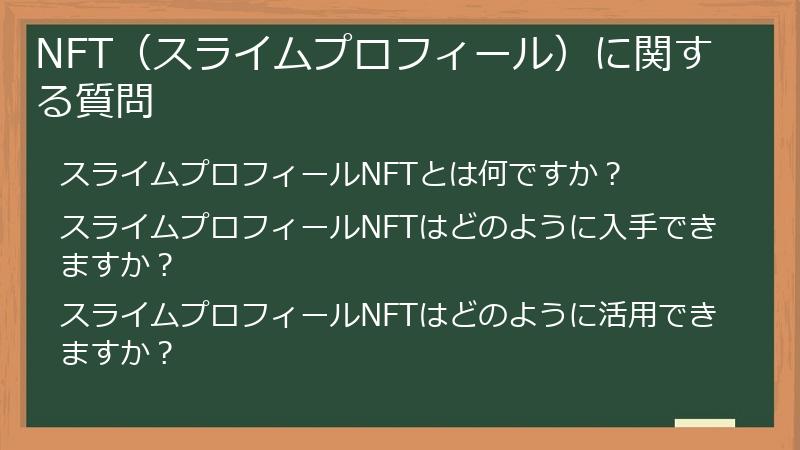 NFT（スライムプロフィール）に関する質問

スライムプロフィールNFTとは何ですか？

スライムプロフィールNFTはどのように入手できますか？

スライムプロフィールNFTはどのように活用できますか？